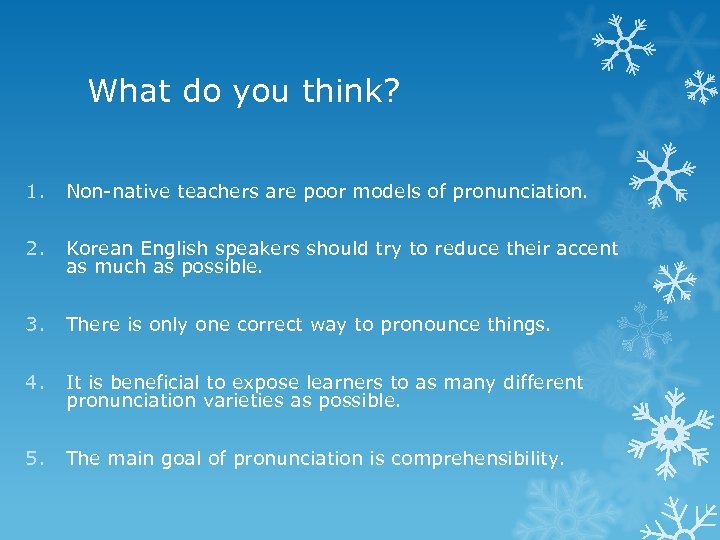 What do you think?

1. Non-native teachers are poor models of pronunciation.

2. Korean English speakers should try to reduce their accent as much as possible.

3. There is only one correct way to pronounce things.

4. It is beneficial to expose learners to as many different pronunciation varieties as possible.

5. The main goal of pronunciation is comprehensibility.